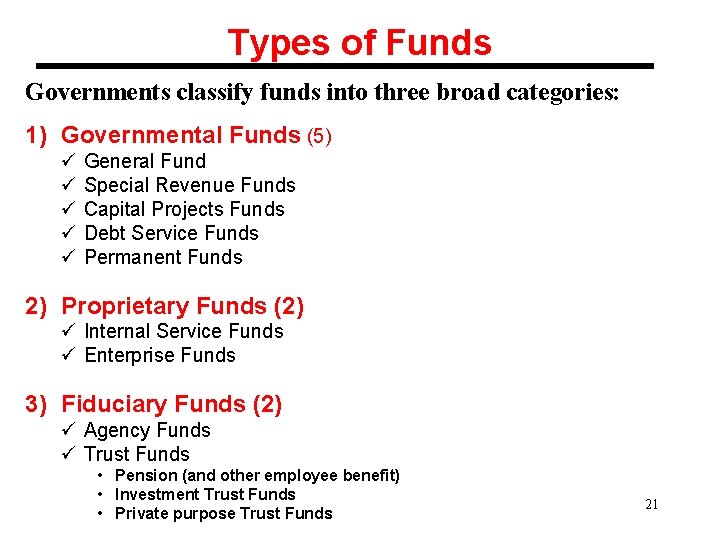 Types of Funds

Governments classify funds into three broad categories:

1) Governmental Funds (5)
✓ General Fund
✓ Special Revenue Funds
✓ Capital Projects Funds
✓ Debt Service Funds
✓ Permanent Funds

2) Proprietary Funds (2)
✓ Internal Service Funds
✓ Enterprise Funds

3) Fiduciary Funds (2)
✓ Agency Funds
✓ Trust Funds
• Pension (and other employee benefit)
• Investment Trust Funds
• Private purpose Trust Funds

21